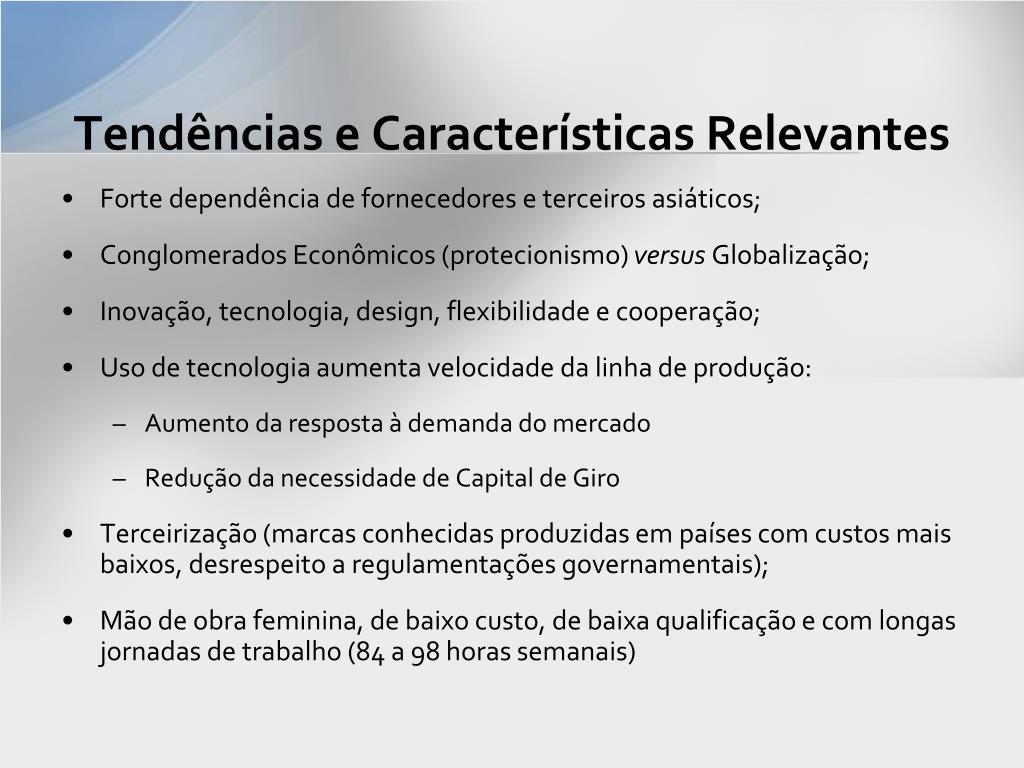 Tendências e Características Relevantes

• Forte dependência de fornecedores e terceiros asiáticos;

• Conglomerados Econômicos (protecionismo) versus Globalização;

• Inovação, tecnologia, design, flexibilidade e cooperação;

• Uso de tecnologia aumenta velocidade da linha de produção:

– Aumento da resposta à demanda do mercado

– Redução da necessidade de Capital de Giro

• Terceirização (marcas conhecidas produzidas em países com custos mais baixos, desrespeito a regulamentações governamentais);

• Mão de obra feminina, de baixo custo, de baixa qualificação e com longas jornadas de trabalho (84 a 98 horas semanais)